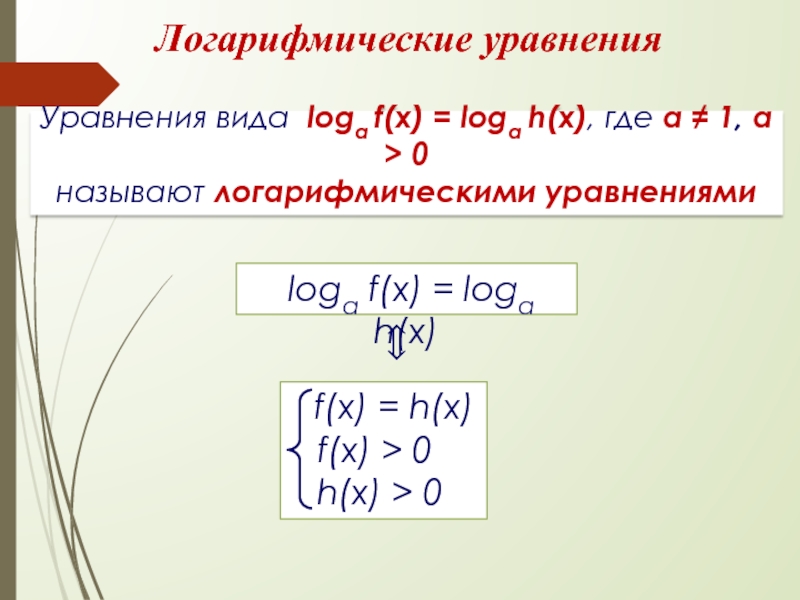 Логарифмические уравнения

Уравнения вида $\log_a f(x) = \log_a h(x)$, где $a \neq 1$, $a > 0$
называют логарифмическими уравнениями

$\log_a f(x) = \log_a h(x)$

$\Updownarrow$

$\begin{cases} f(x) = h(x) \\ f(x) > 0 \\ h(x) > 0 \end{cases}$